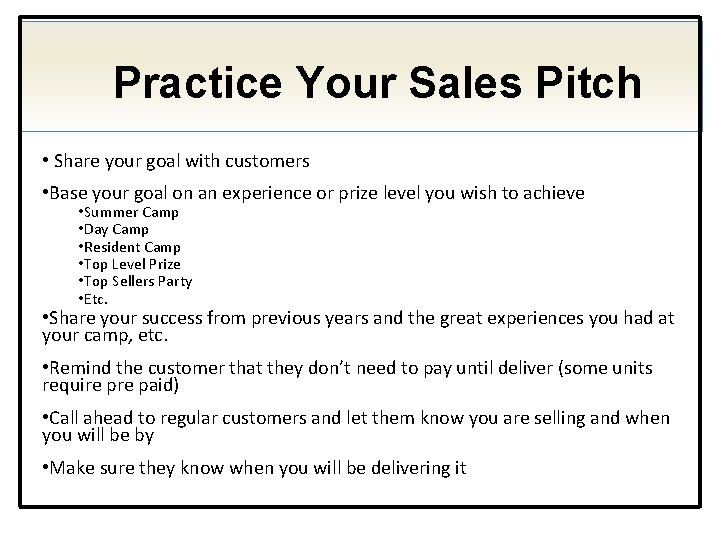 Practice Your Sales Pitch

• Share your goal with customers

•Base your goal on an experience or prize level you wish to achieve
•Summer Camp
•Day Camp
•Resident Camp
•Top Level Prize
•Top Sellers Party
•Etc.

•Share your success from previous years and the great experiences you had at your camp, etc.

•Remind the customer that they don't need to pay until deliver (some units require pre paid)

•Call ahead to regular customers and let them know you are selling and when you will be by

•Make sure they know when you will be delivering it